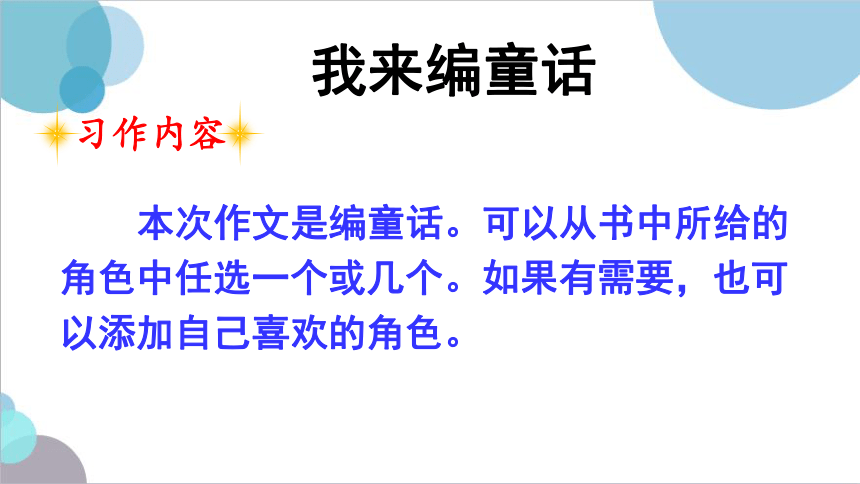 我来编童话

习作内容

本次作文是编童话。可以从书中所给的角色中任选一个或几个。如果有需要，也可以添加自己喜欢的角色。